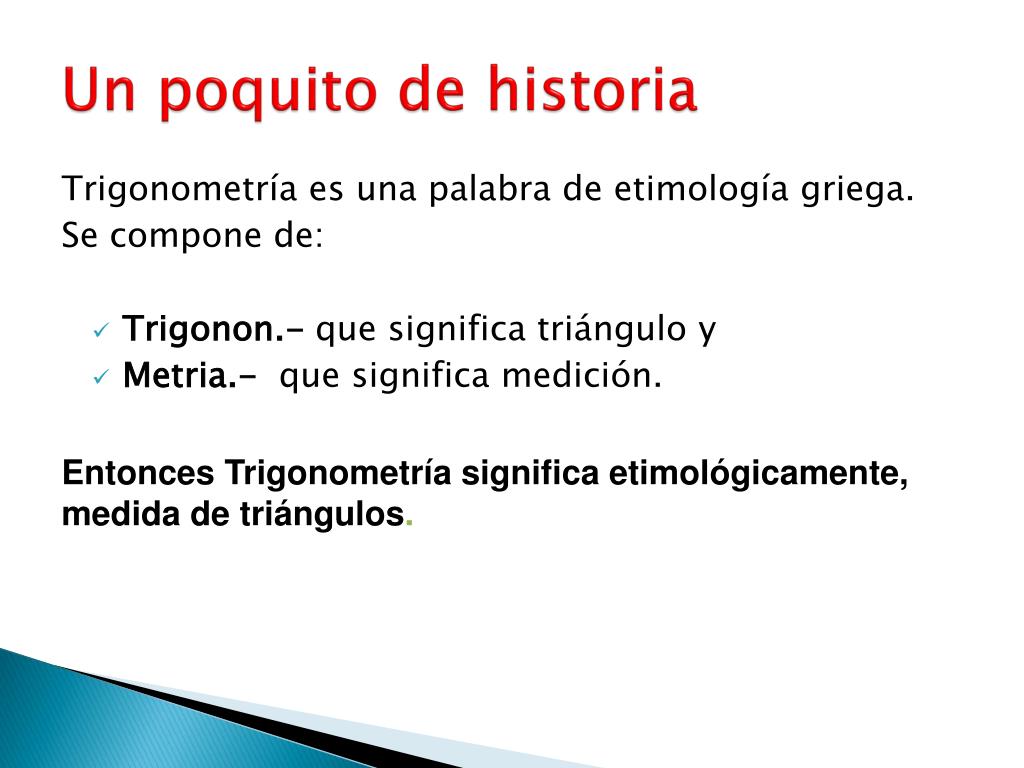 Un poquito de historia

Trigonometría es una palabra de etimología griega.
Se compone de:

✓ Trigonon.- que significa triángulo y
✓ Metria.- que significa medición.

Entonces Trigonometría significa etimológicamente, medida de triángulos.